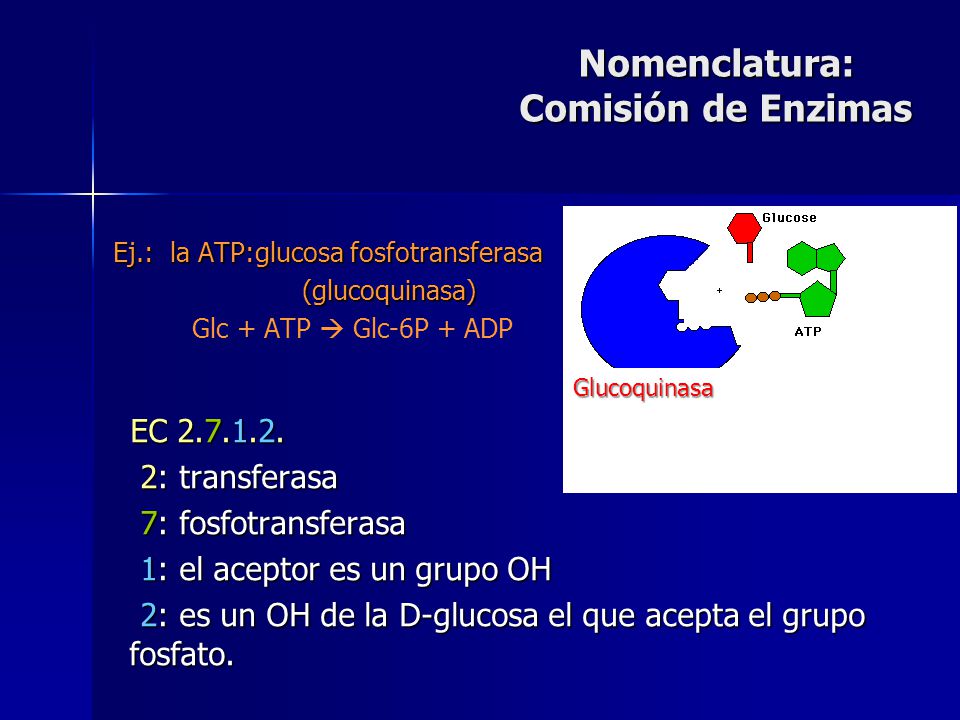 Nomenclatura:
Comisión de Enzimas

Ej.: la ATP:glucosa fosfotransferasa
(glucoquinasa)
Glc + ATP → Glc-6P + ADP

Glucose
+
ATP
Glucoquinasa

EC 2.7.1.2.
2: transferasa
7: fosfotransferasa
1: el aceptor es un grupo OH
2: es un OH de la D-glucosa el que acepta el grupo fosfato.